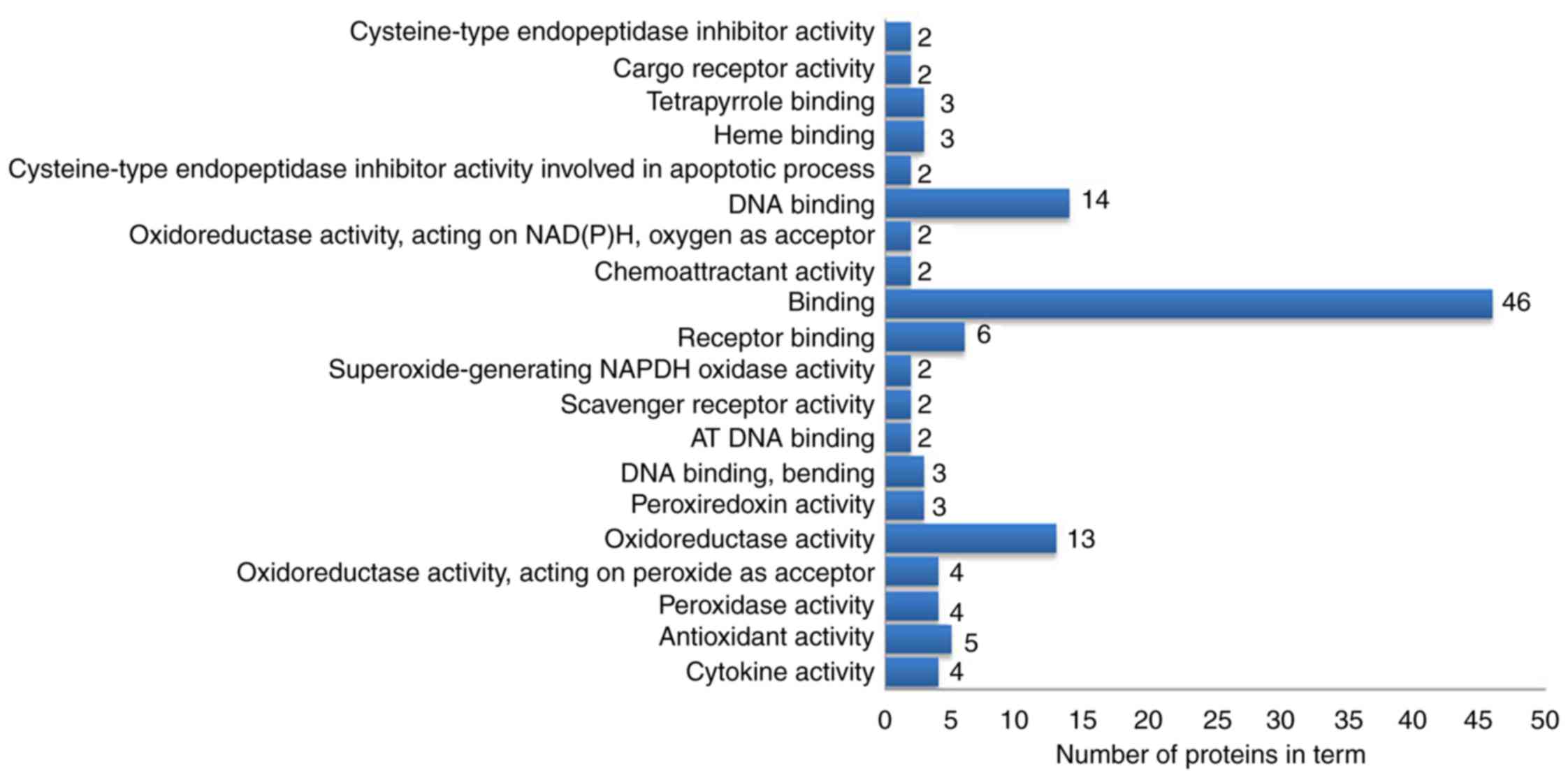 Cysteine-type endopeptidase inhibitor activity 2
Cargo receptor activity 2
Tetrapyrrole binding 3
Heme binding 3
Cysteine-type endopeptidase inhibitor activity involved in apoptotic process 2
DNA binding 14
Oxidoreductase activity, acting on NAD(P)H, oxygen as acceptor 2
Chemoattractant activity 2
Binding 46
Receptor binding 6
Superoxide-generating NAPDH oxidase activity 2
Scavenger receptor activity 2
AT DNA binding 2
DNA binding, bending 3
Peroxiredoxin activity 3
Oxidoreductase activity 13
Oxidoreductase activity, acting on peroxide as acceptor 4
Peroxidase activity 4
Antioxidant activity 5
Cytokine activity 4

0 5 10 15 20 25 30 35 40 45 50
Number of proteins in term